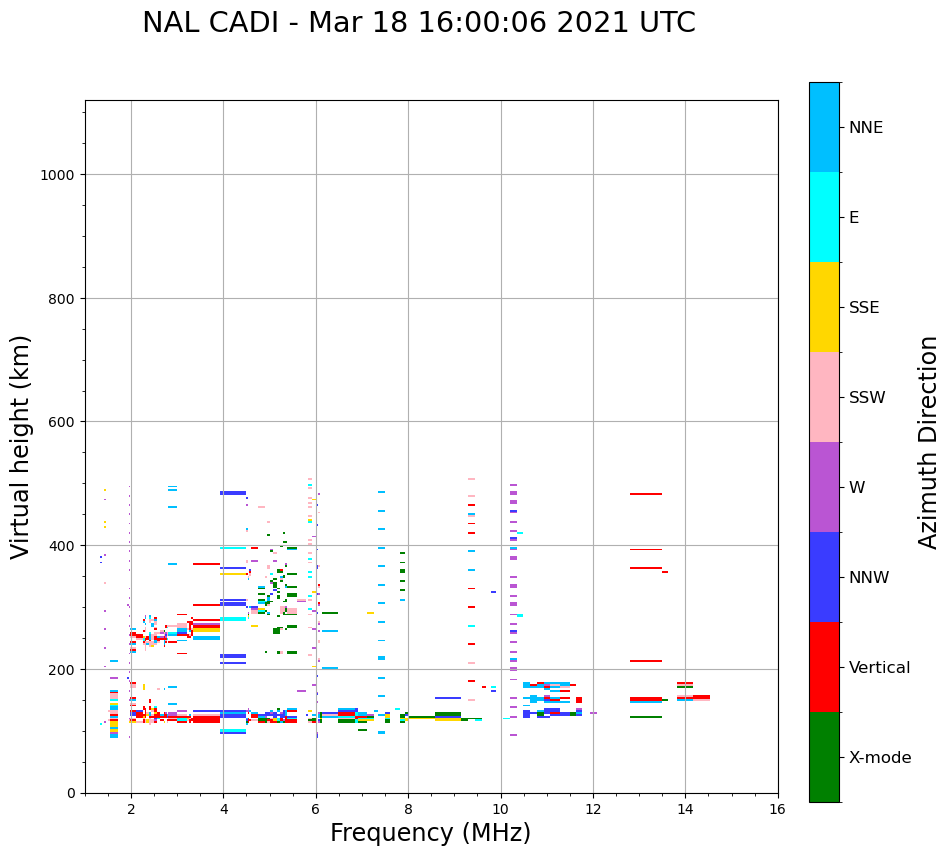 NAL CADI - Mar 18 16:00:06 2021 UTC

Virtual height (km)

1000
800
600
400
200
0

2
4
6
8
10
12
14
16

Frequency (MHz)

NNE
E
SSE
SSW
W
NNW
Vertical
X-mode

Azimuth Direction